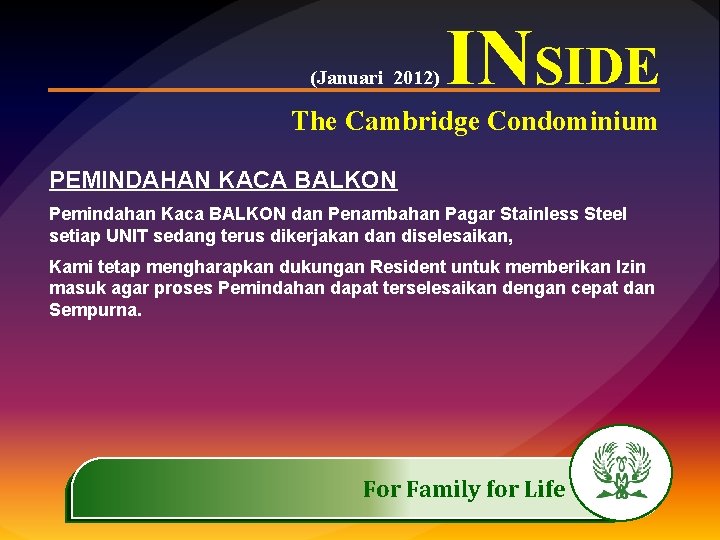 (Januari 2012) INSIDE

The Cambridge Condominium

PEMINDAHAN KACA BALKON

Pemindahan Kaca BALKON dan Penambahan Pagar Stainless Steel setiap UNIT sedang terus dikerjakan dan diselesaikan,

Kami tetap mengharapkan dukungan Resident untuk memberikan Izin masuk agar proses Pemindahan dapat terselesaikan dengan cepat dan Sempurna.

For Family for Life